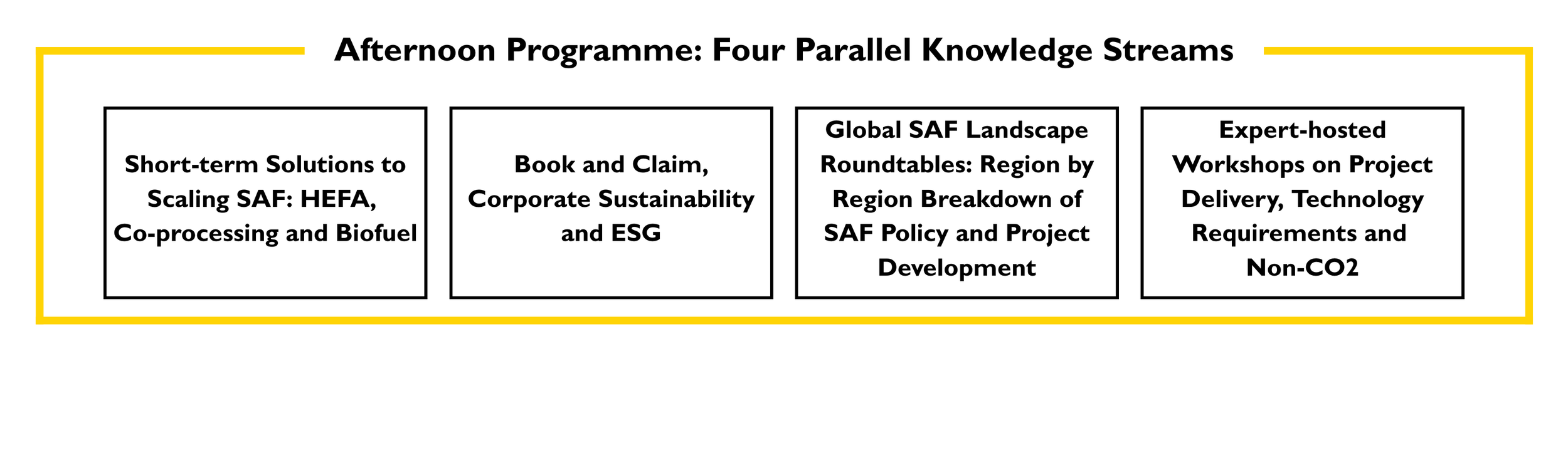 Afternoon Programme: Four Parallel Knowledge Streams

Short-term Solutions to Scaling SAF: HEFA, Co-processing and Biofuel

Book and Claim, Corporate Sustainability and ESG

Global SAF Landscape Roundtables: Region by Region Breakdown of SAF Policy and Project Development

Expert-hosted Workshops on Project Delivery, Technology Requirements and Non-CO2